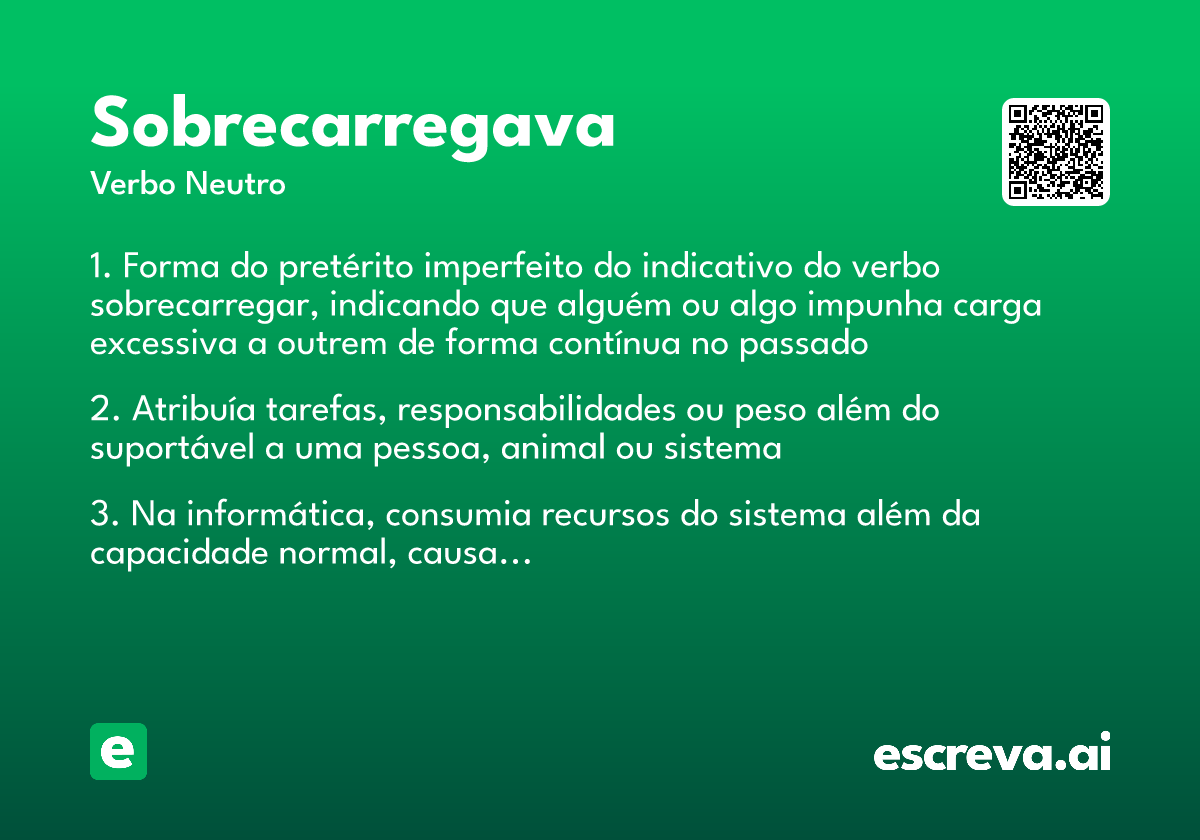 Sobrecarregava

Verbo Neutro

1. Forma do pretérito imperfeito do indicativo do verbo sobrecarregar, indicando que alguém ou algo impunha carga excessiva a outrem de forma contínua no passado

2. Atribuía tarefas, responsabilidades ou peso além do suportável a uma pessoa, animal ou sistema

3. Na informática, consumia recursos do sistema além da capacidade normal, causa...

e

escreva.ai